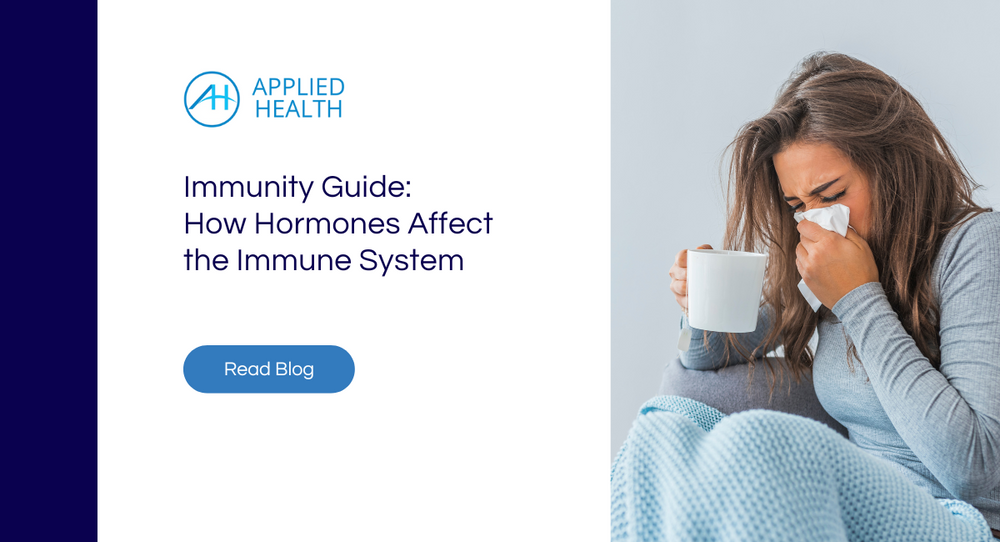 AH APPLIED HEALTH

Immunity Guide: How Hormones Affect the Immune System

Read Blog